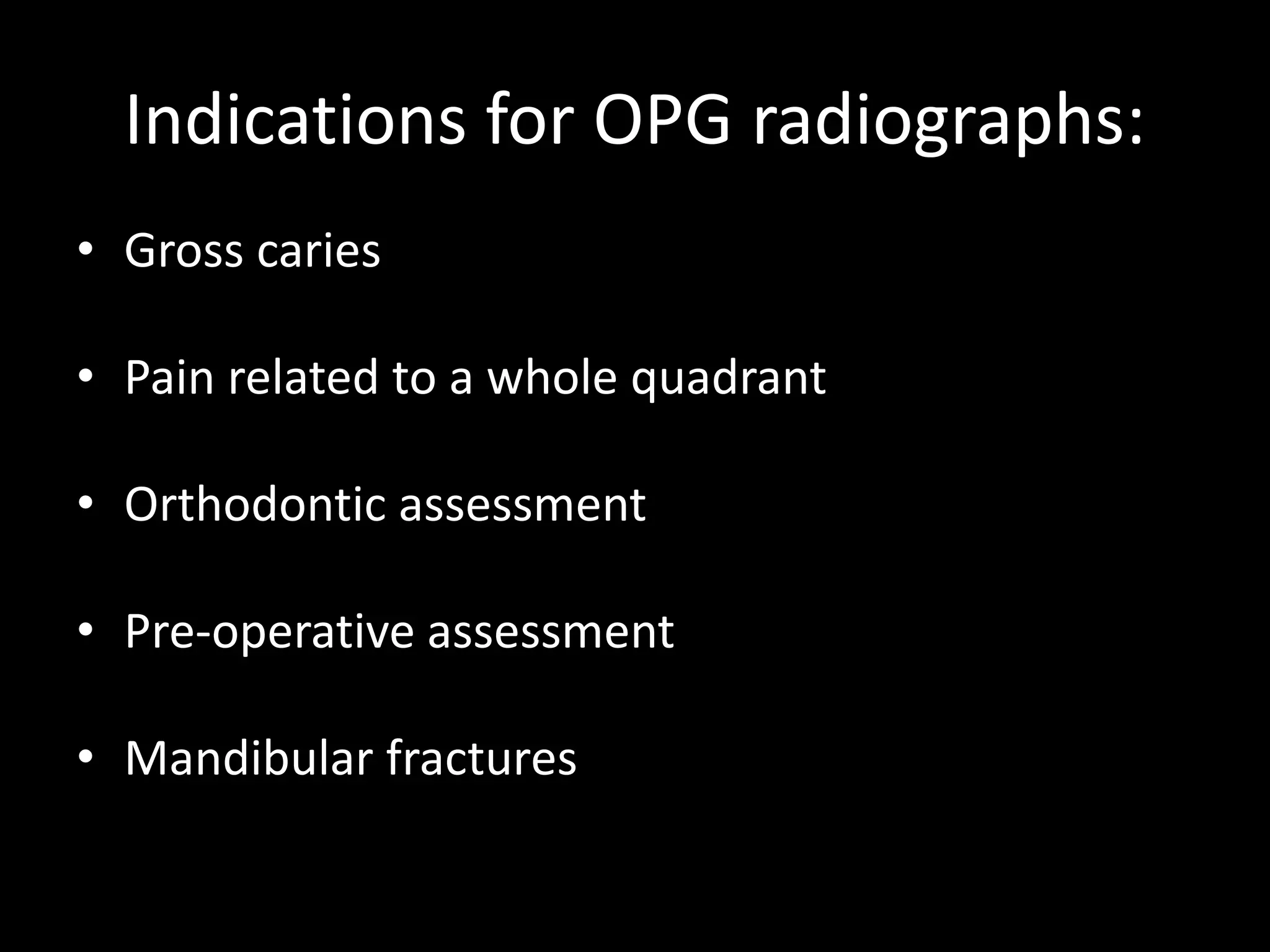 Indications for OPG radiographs:

• Gross caries

• Pain related to a whole quadrant

• Orthodontic assessment

• Pre-operative assessment

• Mandibular fractures